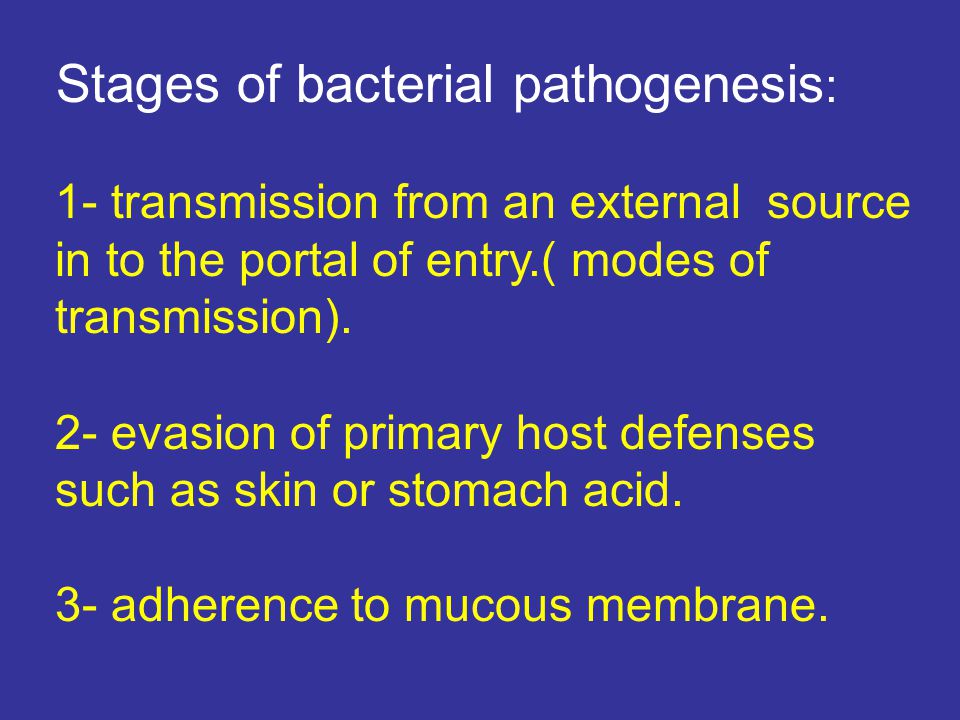 Stages of bacterial pathogenesis:

1- transmission from an external source in to the portal of entry.( modes of transmission).

2- evasion of primary host defenses such as skin or stomach acid.

3- adherence to mucous membrane.